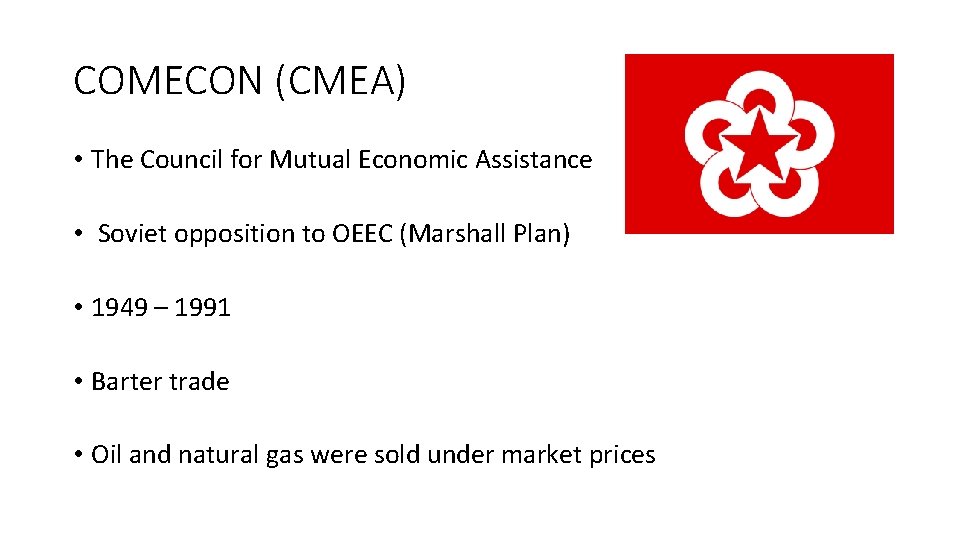 COMECON (CMEA)

• The Council for Mutual Economic Assistance

• Soviet opposition to OEEC (Marshall Plan)

• 1949 – 1991

• Barter trade

• Oil and natural gas were sold under market prices